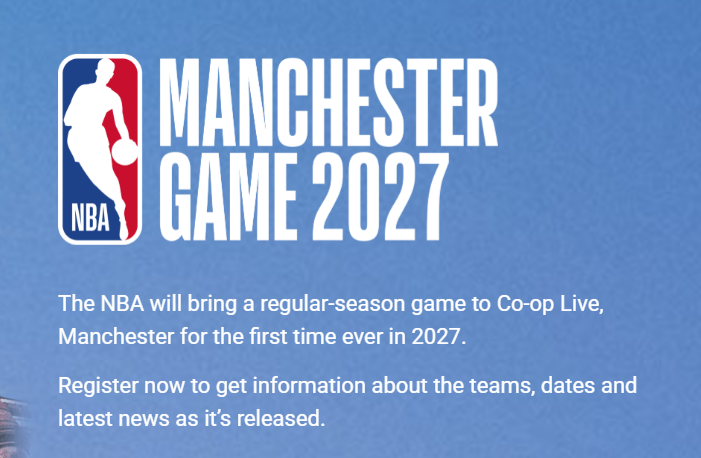 NBA

MANCHESTER GAME 2027

The NBA will bring a regular-season game to Co-op Live, Manchester for the first time ever in 2027.

Register now to get information about the teams, dates and latest news as it's released.